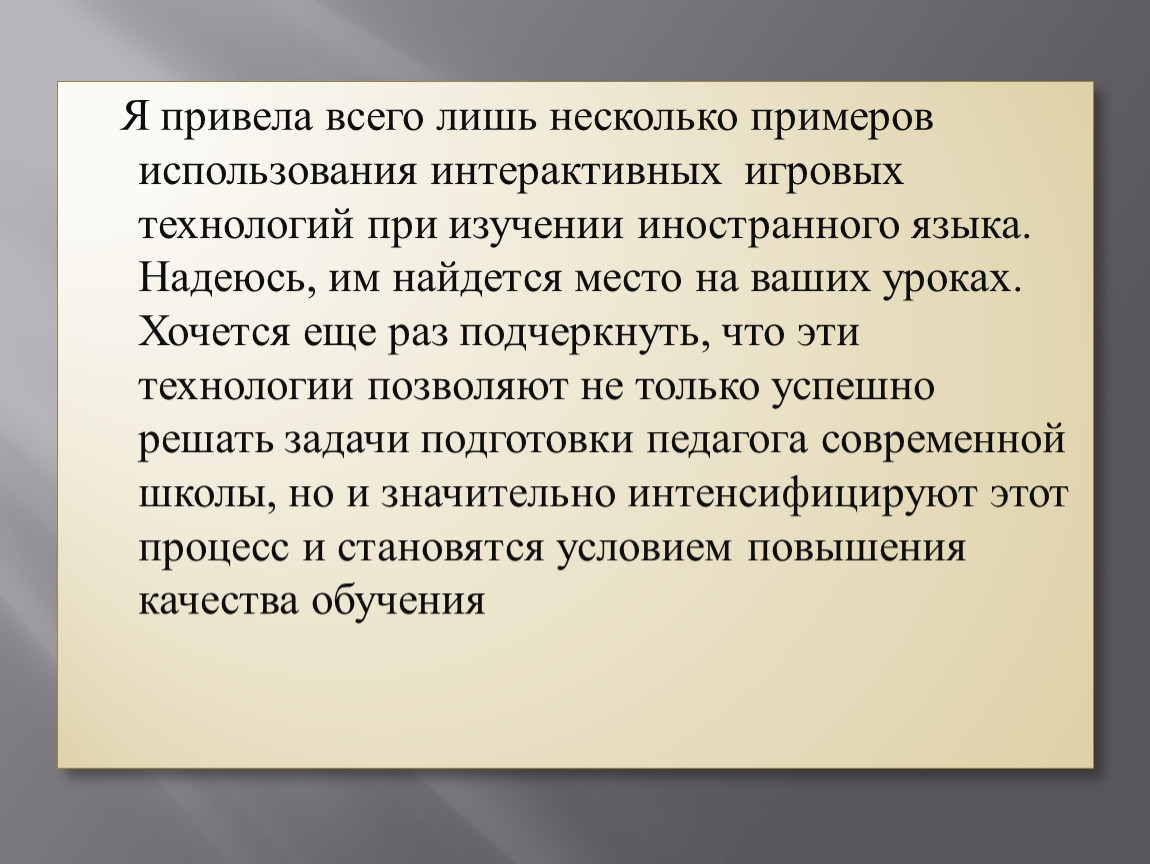 Я привела всего лишь несколько примеров использования интерактивных игровых технологий при изучении иностранного языка. Надеюсь, им найдется место на ваших уроках. Хочется еще раз подчеркнуть, что эти технологии позволяют не только успешно решать задачи подготовки педагога современной школы, но и значительно интенсифицируют этот процесс и становятся условием повышения качества обучения